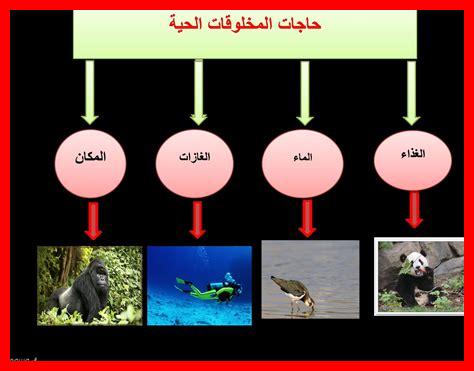 حاجات المخلوقات الحية

الغذاء

الماء

الغازات

المكان